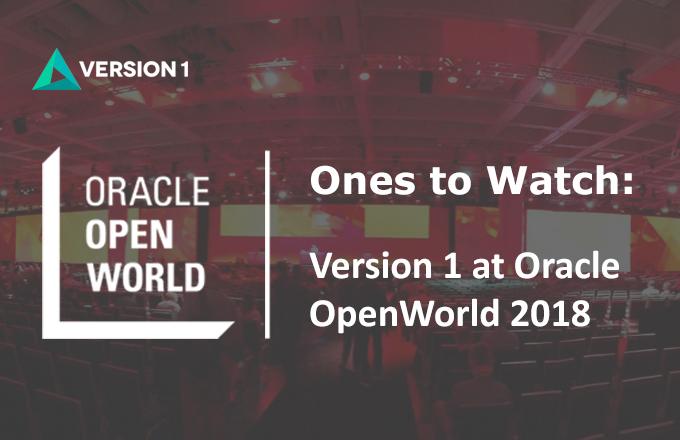 VERSION 1

ORACLE
OPEN
WORLD

Ones to Watch:

Version 1 at Oracle OpenWorld 2018